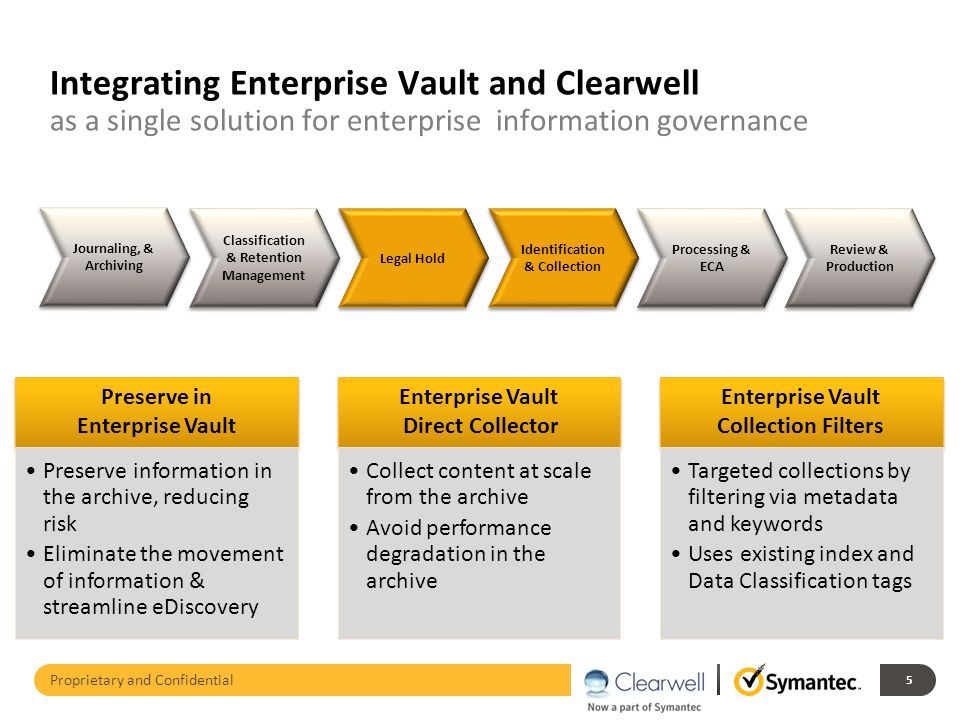 Integrating Enterprise Vault and Clearwell
as a single solution for enterprise information governance

Journaling, & Archiving

Classification & Retention Management

Legal Hold

Identification & Collection

Processing & ECA

Review & Production

Preserve in Enterprise Vault

• Preserve information in the archive, reducing risk
• Eliminate the movement of information & streamline eDiscovery

Enterprise Vault Direct Collector

• Collect content at scale from the archive
• Avoid performance degradation in the archive

Enterprise Vault Collection Filters

• Targeted collections by filtering via metadata and keywords
• Uses existing index and Data Classification tags

Proprietary and Confidential

Clearwell
Now a part of Symantec

Symantec.

5